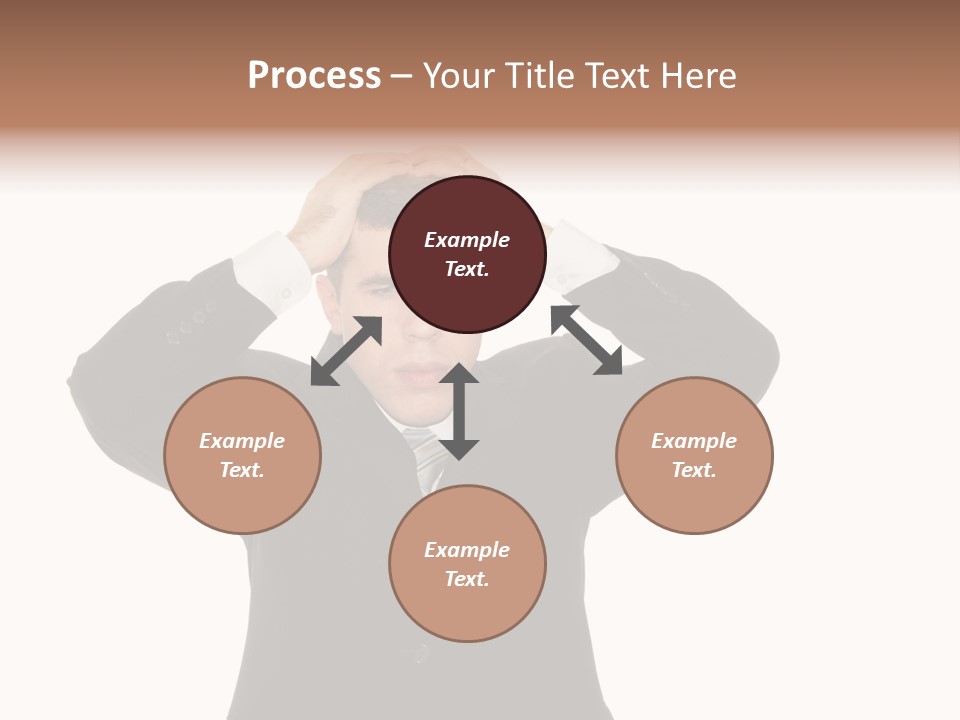 Process – Your Title Text Here

Example Text.

Example Text.

Example Text.

Example Text.